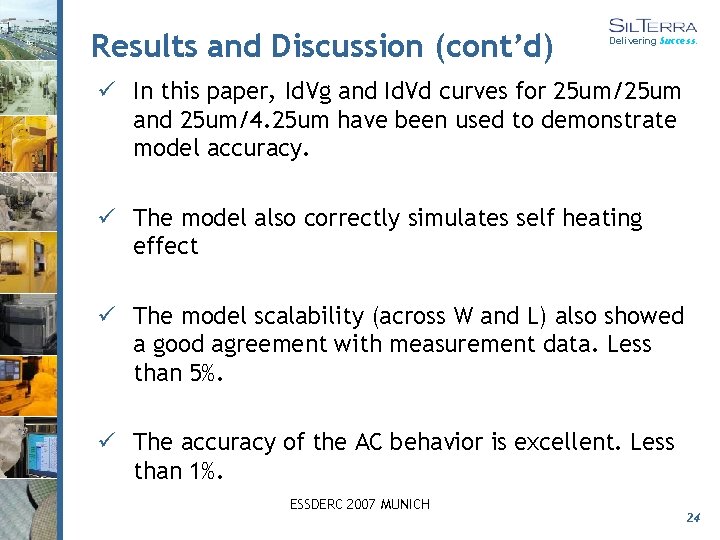 Results and Discussion (cont'd)

SILTERRA
Delivering Success.

✓ In this paper, IdVg and IdVd curves for 25um/25um and 25um/4.25um have been used to demonstrate model accuracy.

✓ The model also correctly simulates self heating effect

✓ The model scalability (across W and L) also showed a good agreement with measurement data. Less than 5%.

✓ The accuracy of the AC behavior is excellent. Less than 1%.

ESSDERC 2007 MUNICH

24